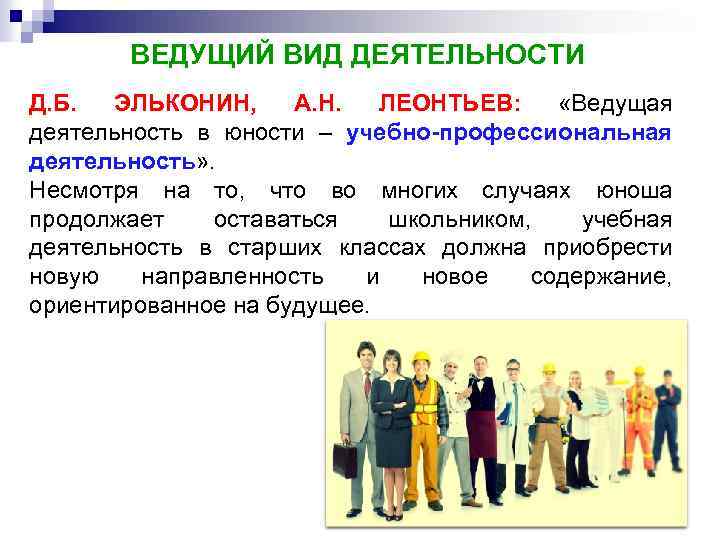 ВЕДУЩИЙ ВИД ДЕЯТЕЛЬНОСТИ

Д.Б. ЭЛЬКОНИН, А.Н. ЛЕОНТЬЕВ: «Ведущая деятельность в юности – учебно-профессиональная деятельность».
Несмотря на то, что во многих случаях юноша продолжает оставаться школьником, учебная деятельность в старших классах должна приобрести новую направленность и новое содержание, ориентированное на будущее.